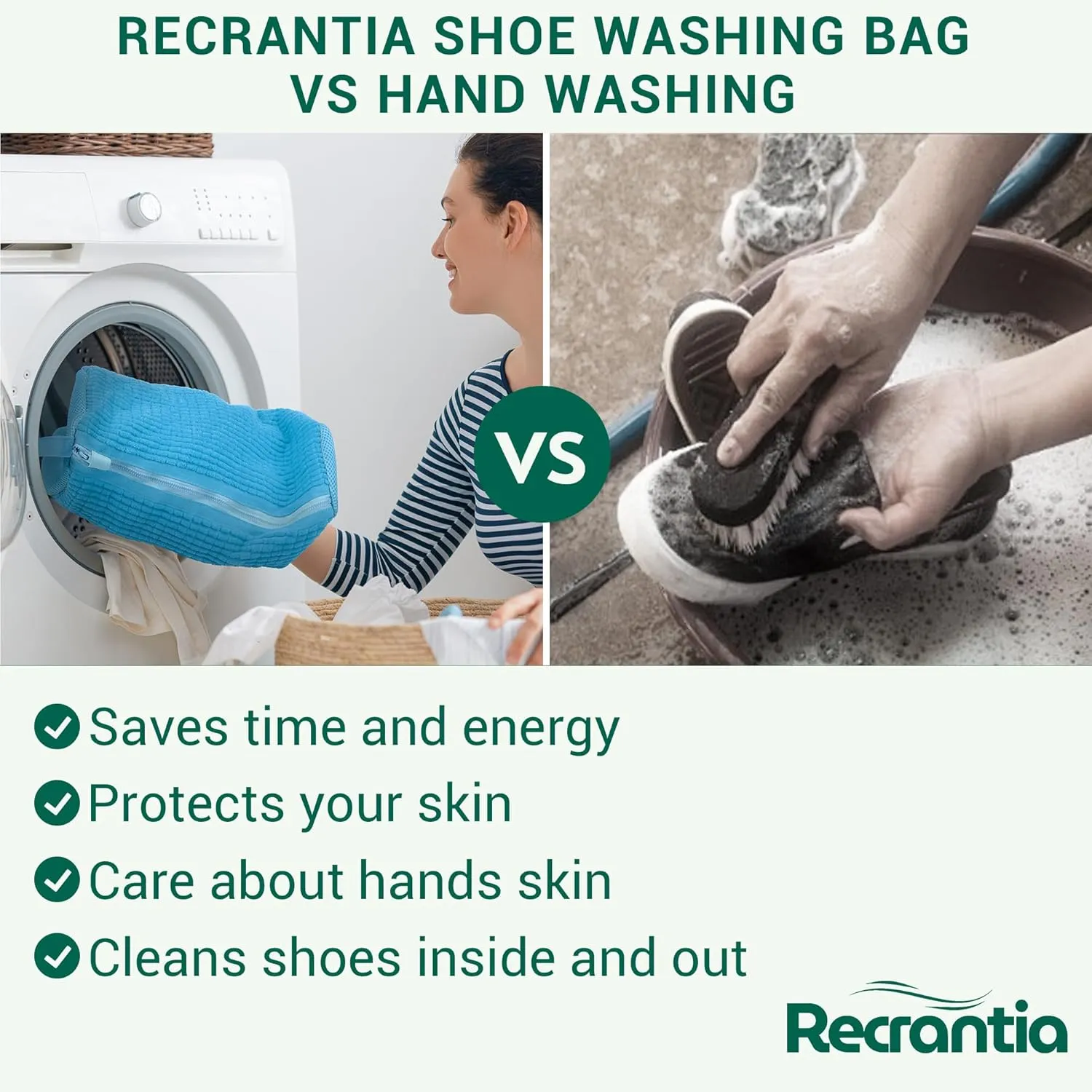 RECRANTIA SHOE WASHING BAG VS HAND WASHING

VS

Saves time and energy

Protects your skin

Care about hands skin

Cleans shoes inside and out

Recrantia